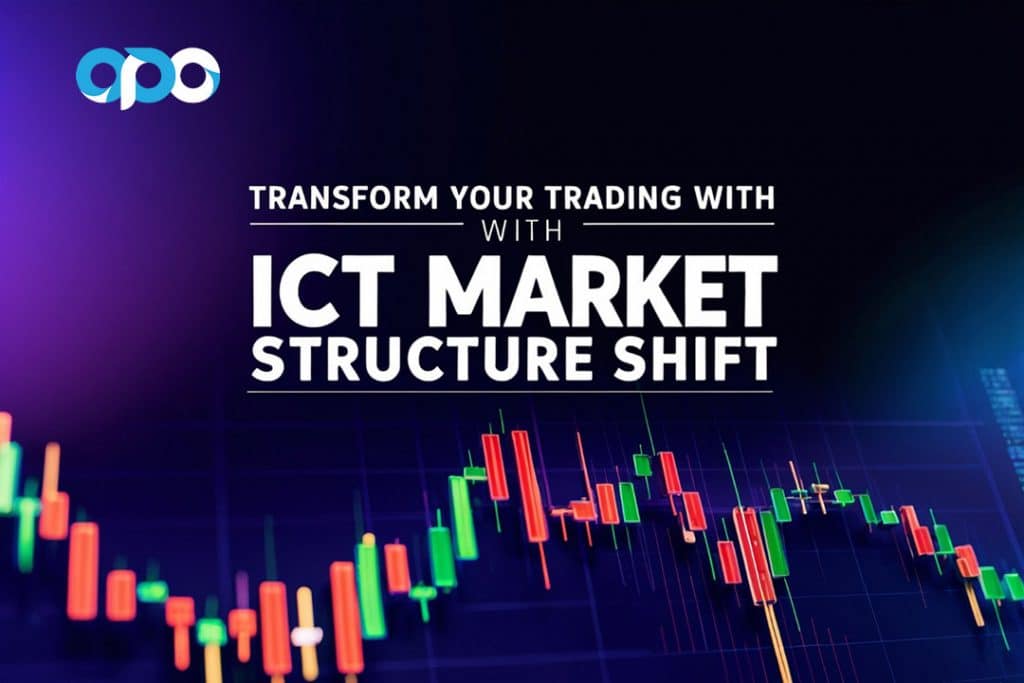 opo

TRANSFORM YOUR TRADING WITH
WITH
ICT MARKET
STRUCTURE SHIFT